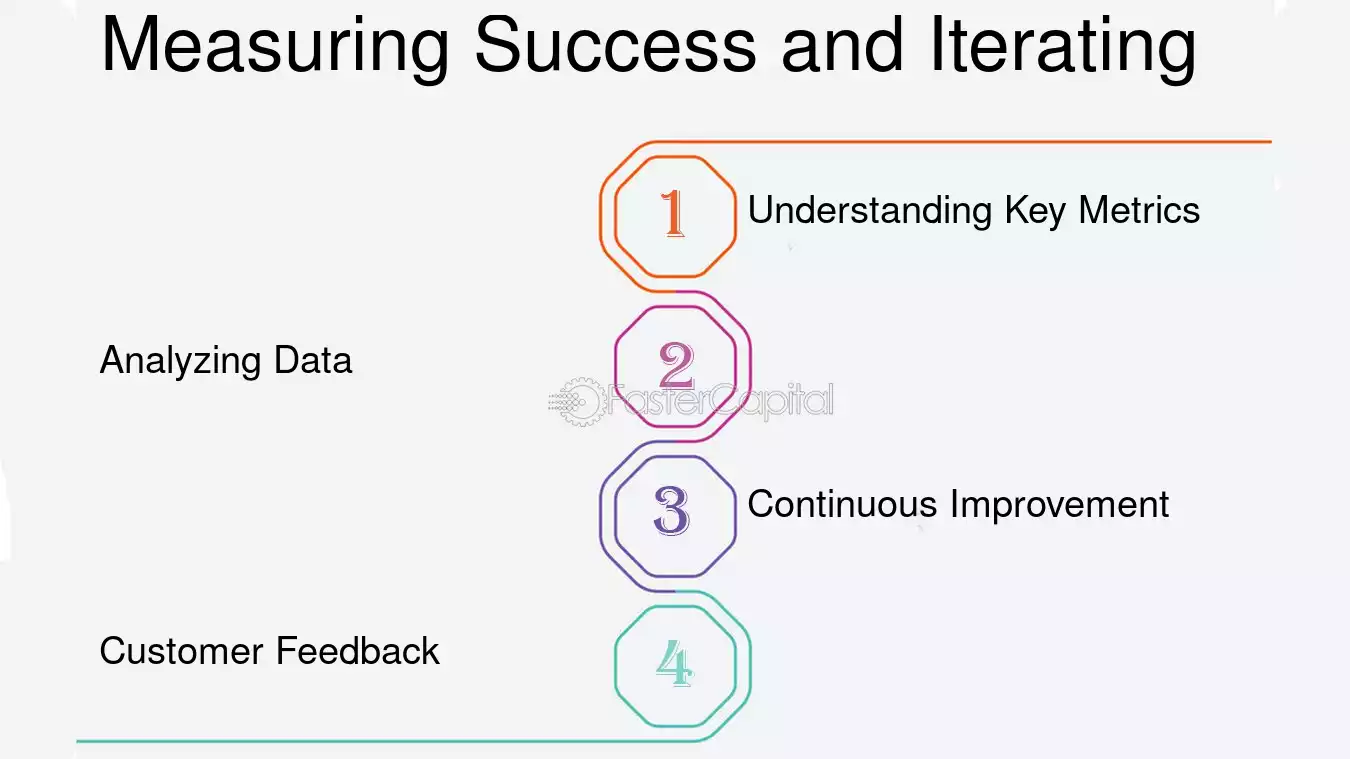 Measuring Success and Iterating

1

Understanding Key Metrics

Analyzing Data

2

3

Continuous Improvement

Customer Feedback

4

FasterCapital